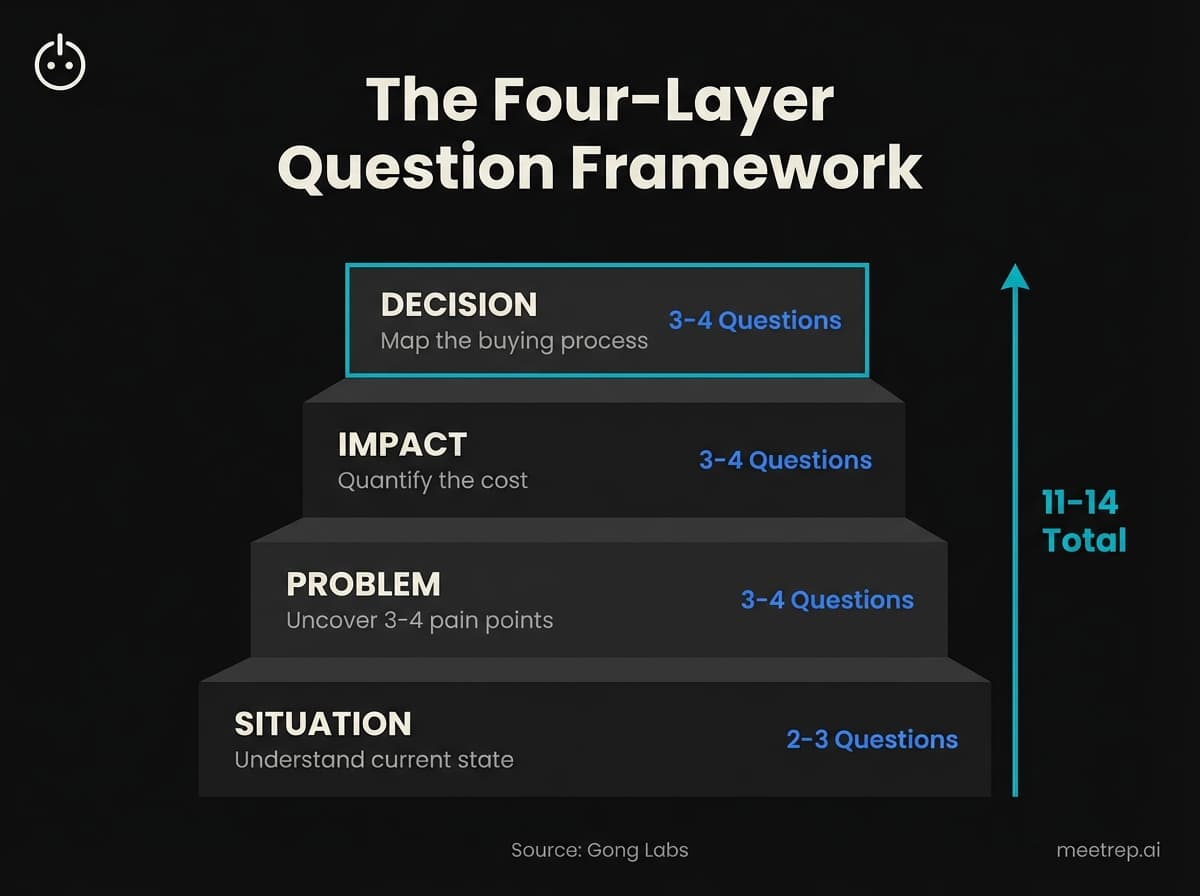 The Four-Layer Question Framework

DECISION
Map the buying process
3-4 Questions

IMPACT
Quantify the cost
3-4 Questions

PROBLEM
Uncover 3-4 pain points
3-4 Questions

SITUATION
Understand current state
2-3 Questions

11-14 Total

Source: Gong Labs

meetrep.ai